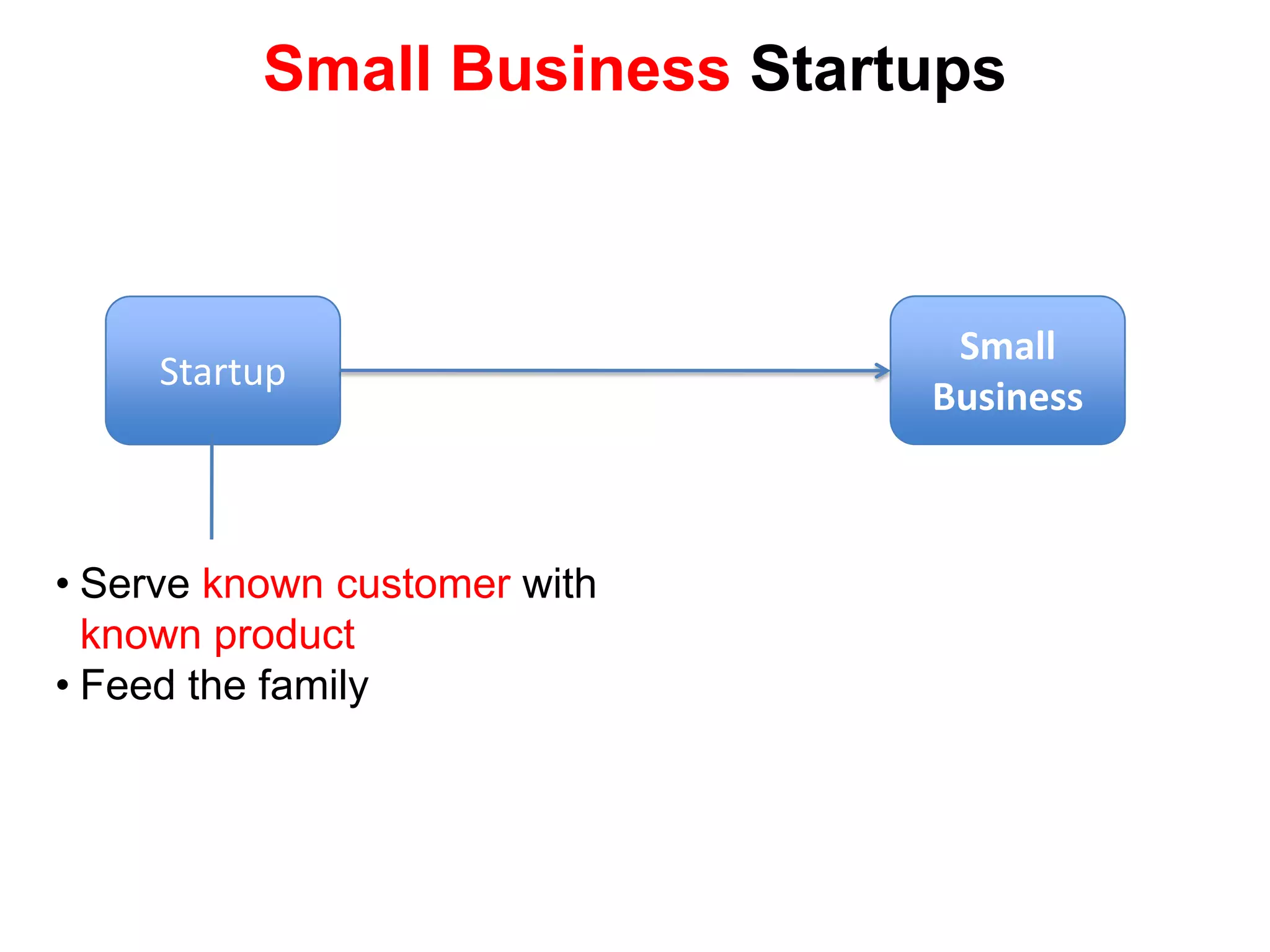 Small Business Startups

Startup

Small Business

• Serve known customer with known product
• Feed the family